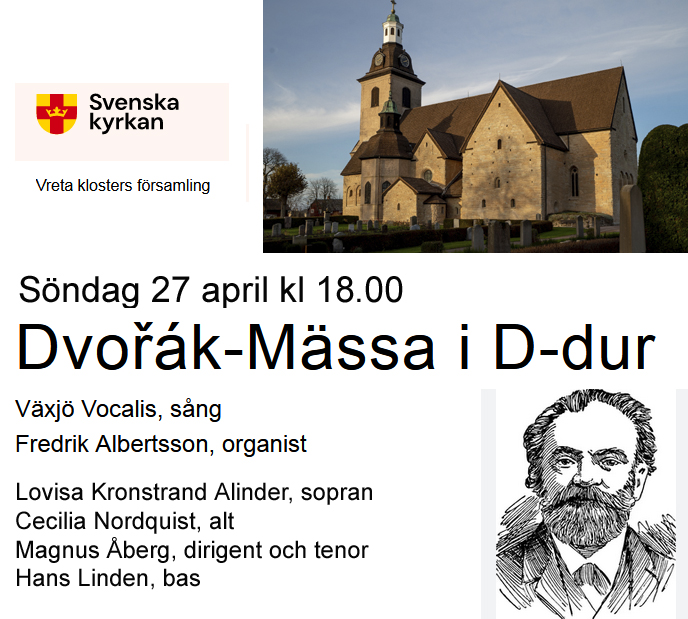 Svenska kyrkan

Vreta klosters församling

Söndag 27 april kl 18.00

Dvořák-Mässa i D-dur

Växjö Vocalis, sång

Fredrik Albertsson, organist

Lovisa Kronstrand Alinder, sopran
Cecilia Nordquist, alt
Magnus Åberg, dirigent och tenor
Hans Linden, bas